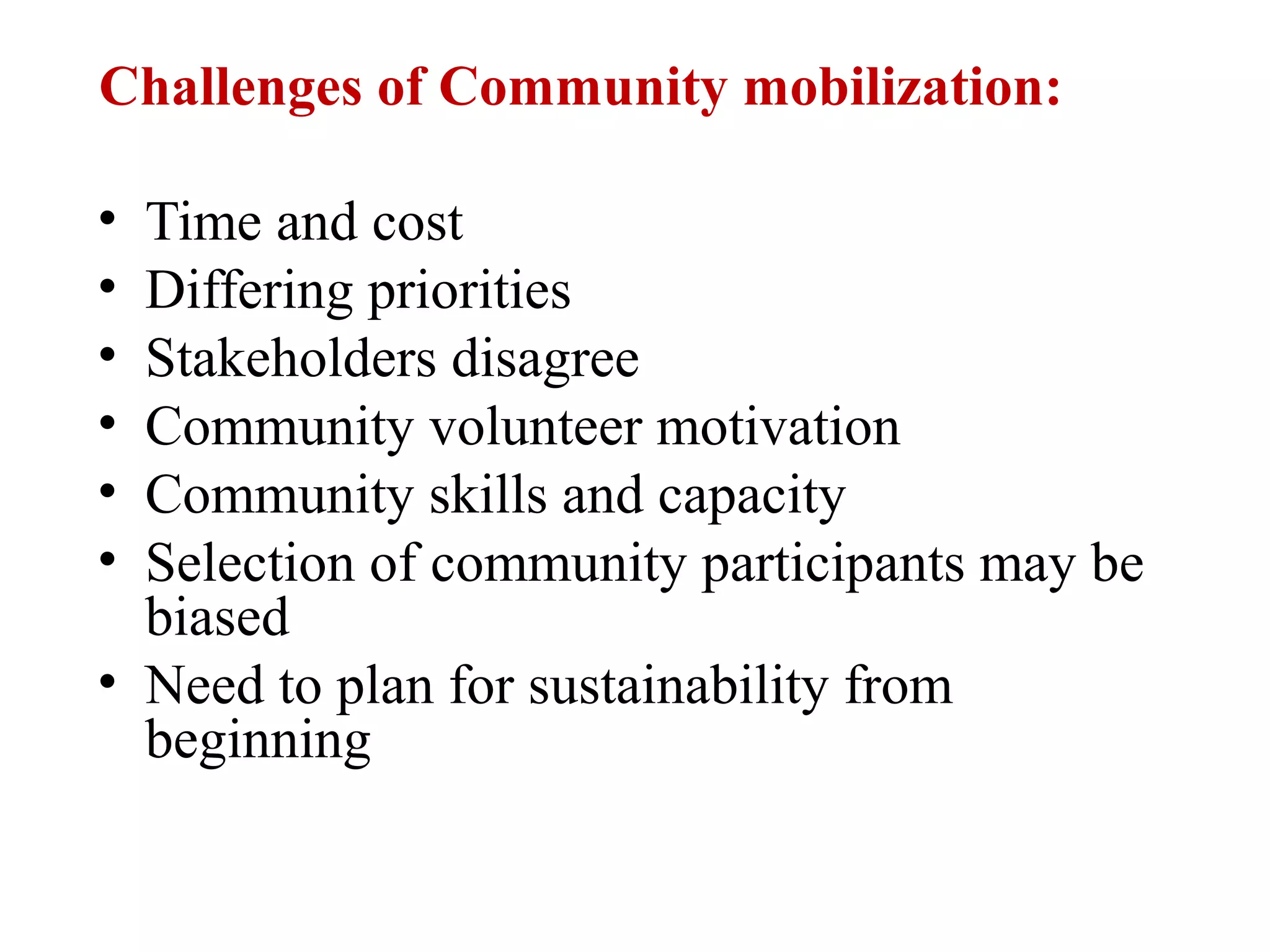 Challenges of Community mobilization:

• Time and cost
• Differing priorities
• Stakeholders disagree
• Community volunteer motivation
• Community skills and capacity
• Selection of community participants may be biased
• Need to plan for sustainability from beginning